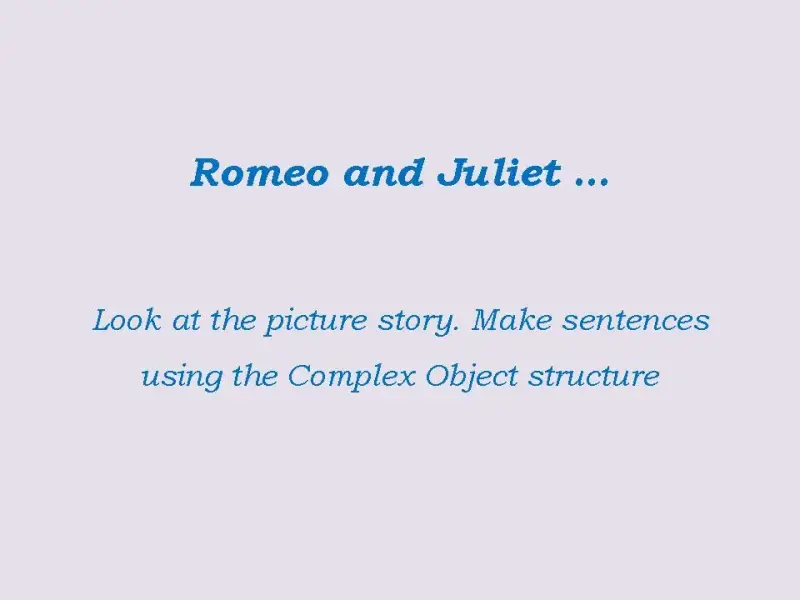 Romeo and Juliet …

Look at the picture story. Make sentences using the Complex Object structure